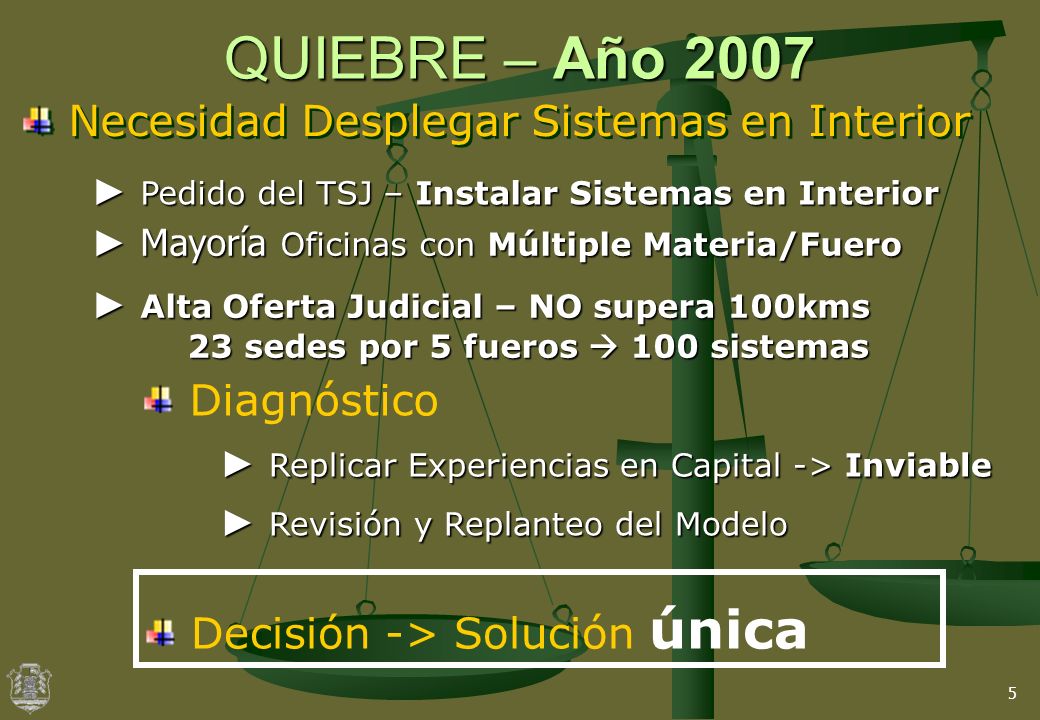 QUIEBRE – Año 2007

Necesidad Desplegar Sistemas en Interior

► Pedido del TSJ – Instalar Sistemas en Interior

► Mayoría Oficinas con Múltiple Materia/Fuero

► Alta Oferta Judicial – NO supera 100kms
23 sedes por 5 fueros → 100 sistemas

Diagnóstico

► Replicar Experiencias en Capital -> Inviable

► Revisión y Replanteo del Modelo

Decisión -> Solución única

5